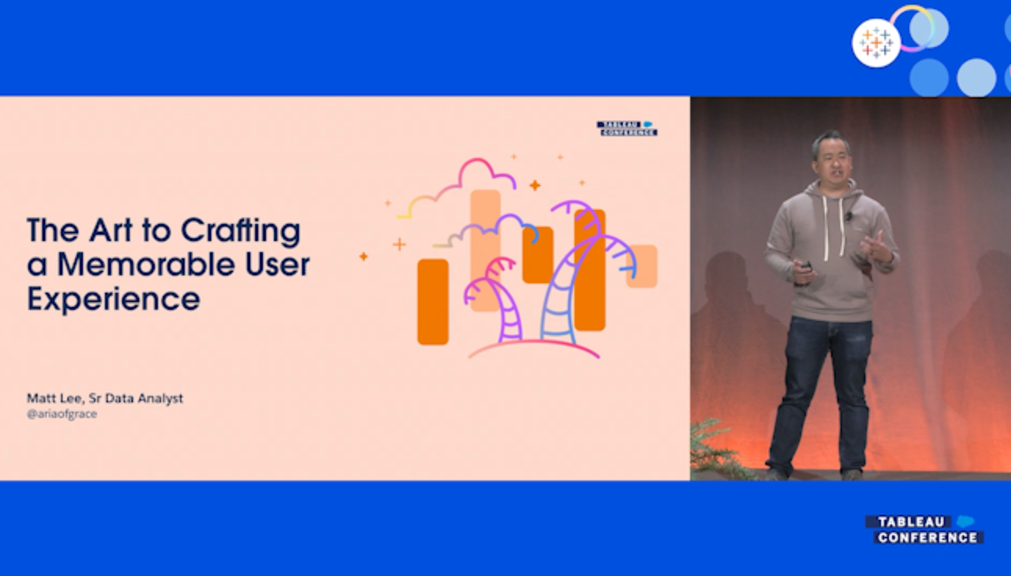 TABLEAU CONFERENCE

The Art to Crafting a Memorable User Experience

Matt Lee, Sr Data Analyst
@ariaofgrace

TABLEAU CONFERENCE